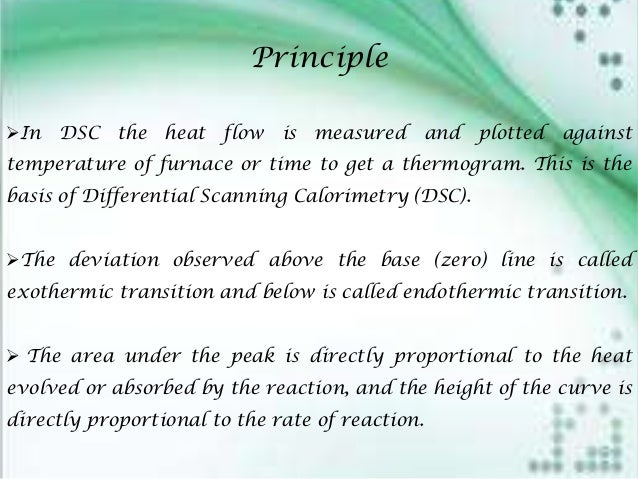 Principle

➢In DSC the heat flow is measured and plotted against temperature of furnace or time to get a thermogram. This is the basis of Differential Scanning Calorimetry (DSC).

➢The deviation observed above the base (zero) line is called exothermic transition and below is called endothermic transition.

➢ The area under the peak is directly proportional to the heat evolved or absorbed by the reaction, and the height of the curve is directly proportional to the rate of reaction.